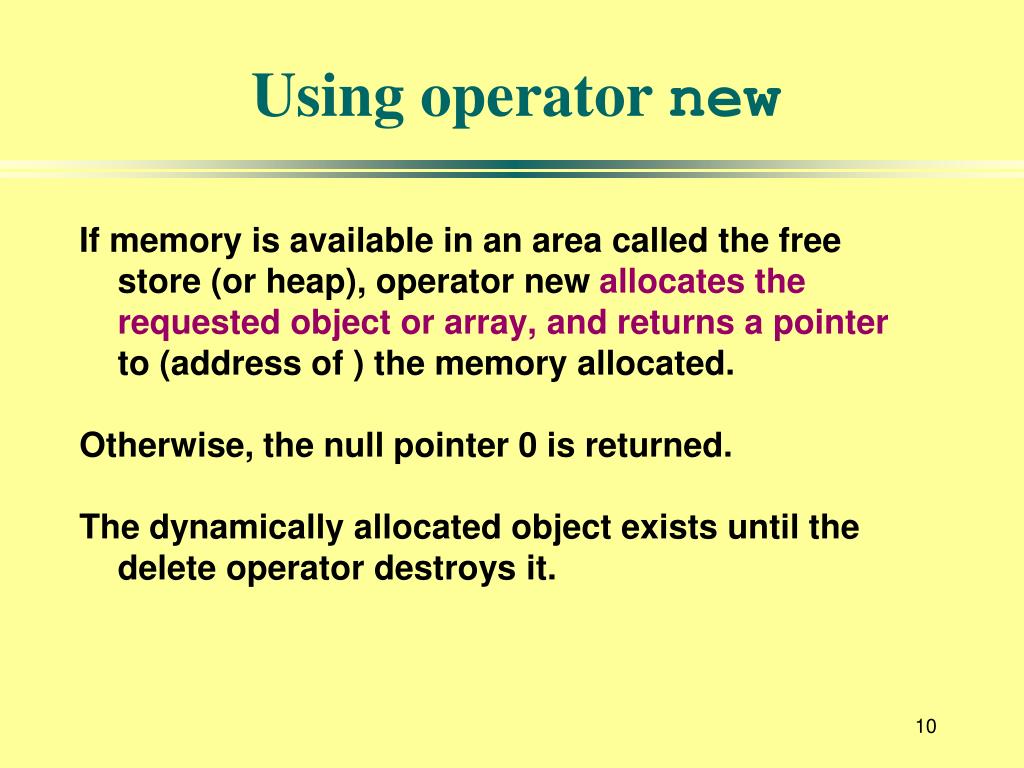 Using operator new

If memory is available in an area called the free store (or heap), operator new allocates the requested object or array, and returns a pointer to (address of ) the memory allocated.

Otherwise, the null pointer 0 is returned.

The dynamically allocated object exists until the delete operator destroys it.

10